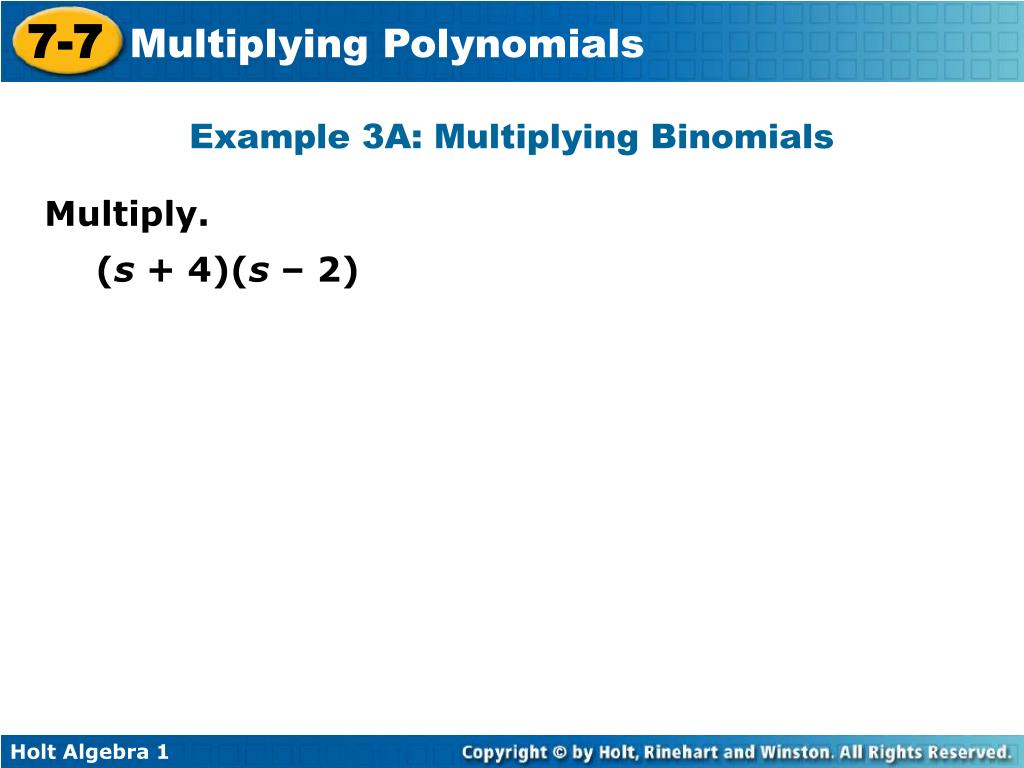 7-7 Multiplying Polynomials

Example 3A: Multiplying Binomials

Multiply.

$(s + 4)(s - 2)$

Holt Algebra 1

Copyright © by Holt, Rinehart and Winston. All Rights Reserved.